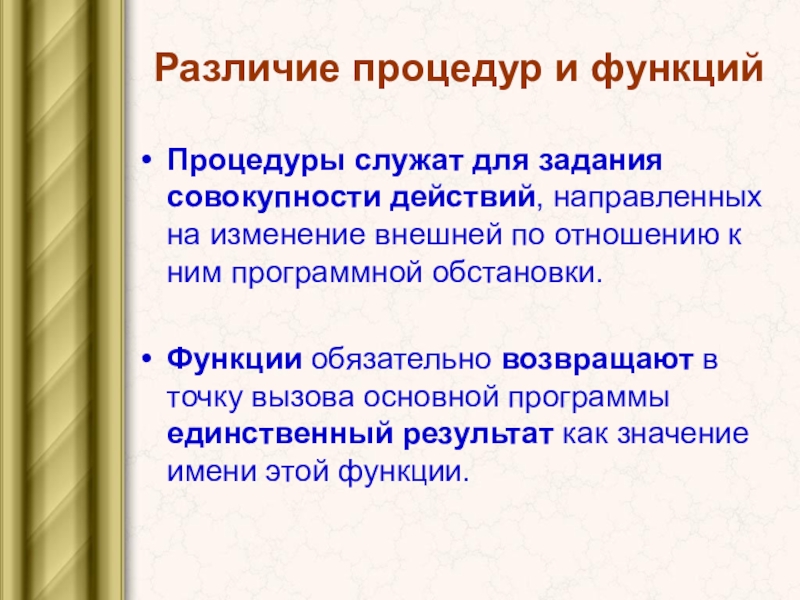 Различие процедур и функций

• Процедуры служат для задания совокупности действий, направленных на изменение внешней по отношению к ним программной обстановки.

• Функции обязательно возвращают в точку вызова основной программы единственный результат как значение имени этой функции.